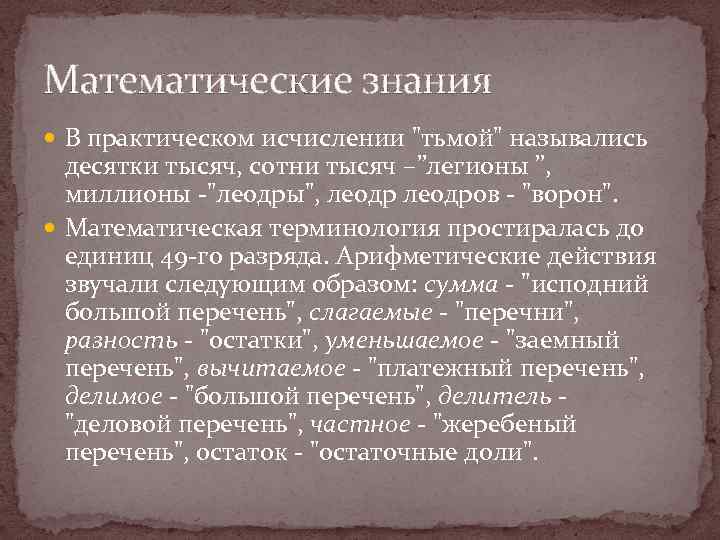 Математические знания

В практическом исчислении "тьмой" назывались десятки тысяч, сотни тысяч –"легионы ", миллионы -"леодры", леодр леодров - "ворон".

Математическая терминология простиралась до единиц 49-го разряда. Арифметические действия звучали следующим образом: сумма - "исподний большой перечень", слагаемые - "перечни", разность - "остатки", уменьшаемое - "заемный перечень", вычитаемое - "платежный перечень", делимое - "большой перечень", делитель - "деловой перечень", частное - "жеребеный перечень", остаток - "остаточные доли".